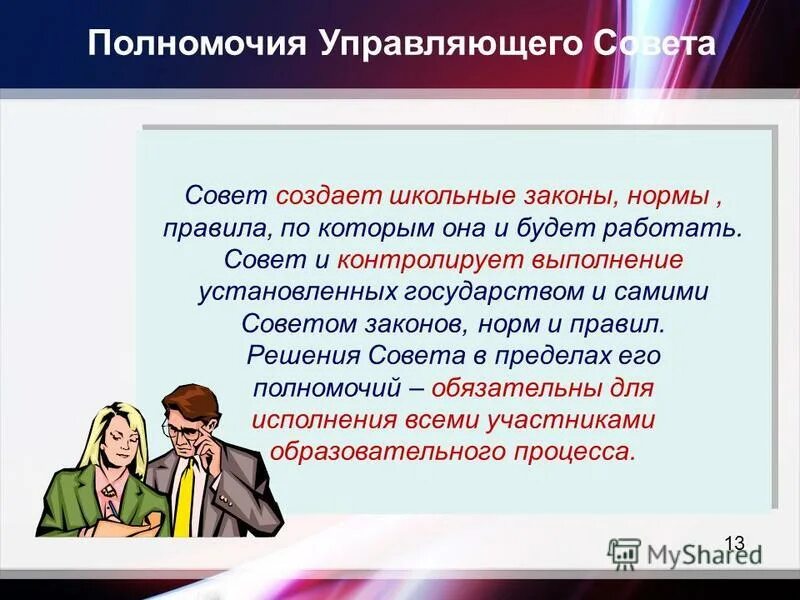 Полномочия Управляющего Совета

Совет создает школьные законы, нормы , правила, по которым она и будет работать. Совет и контролирует выполнение установленных государством и самими Советом законов, норм и правил. Решения Совета в пределах его полномочий – обязательны для исполнения всеми участниками образовательного процесса.

13

MyShared